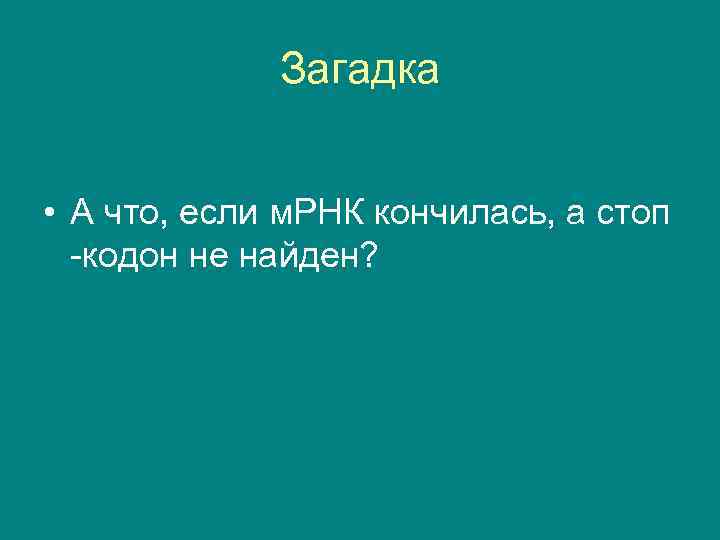 Загадка

• А что, если мРНК кончилась, а стоп -кодон не найден?